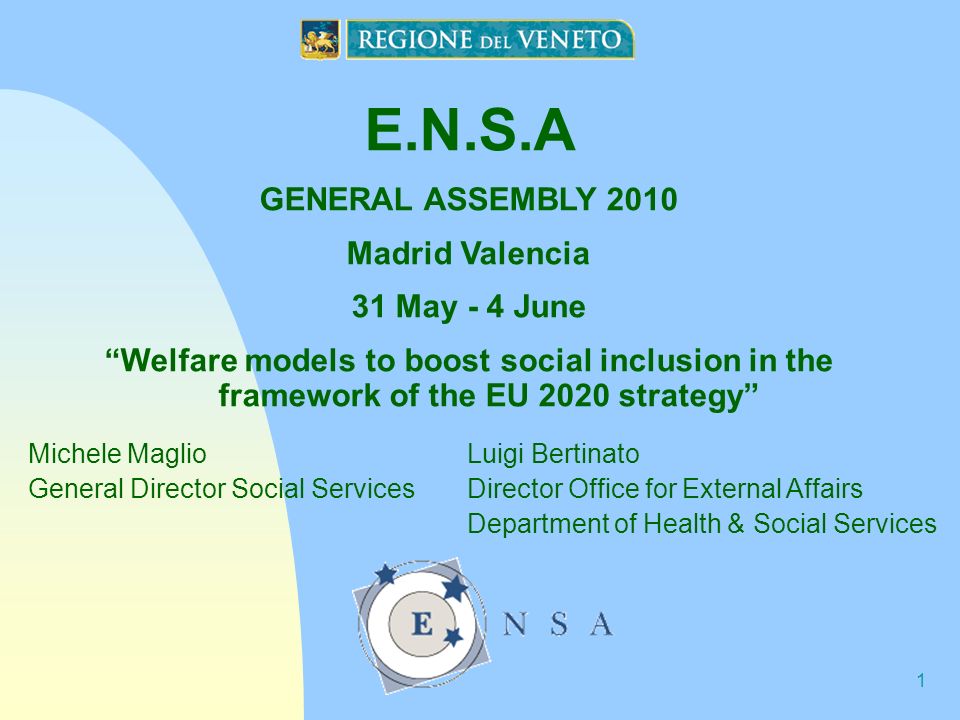 REGIONE DEL VENETO

E.N.S.A

GENERAL ASSEMBLY 2010

Madrid Valencia

31 May - 4 June

“Welfare models to boost social inclusion in the framework of the EU 2020 strategy”

Michele Maglio
General Director Social Services

Luigi Bertinato
Director Office for External Affairs
Department of Health & Social Services

E N S A

1